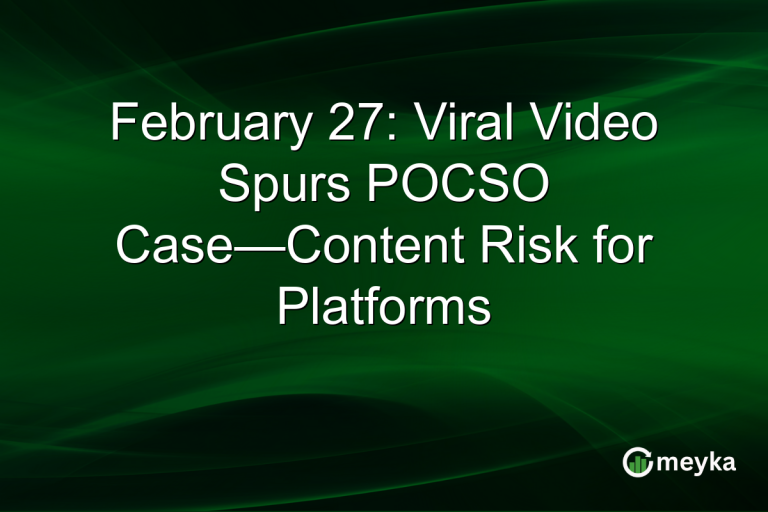 February 27: Viral Video Spurs POCSO Case—Content Risk for Platforms

meyka